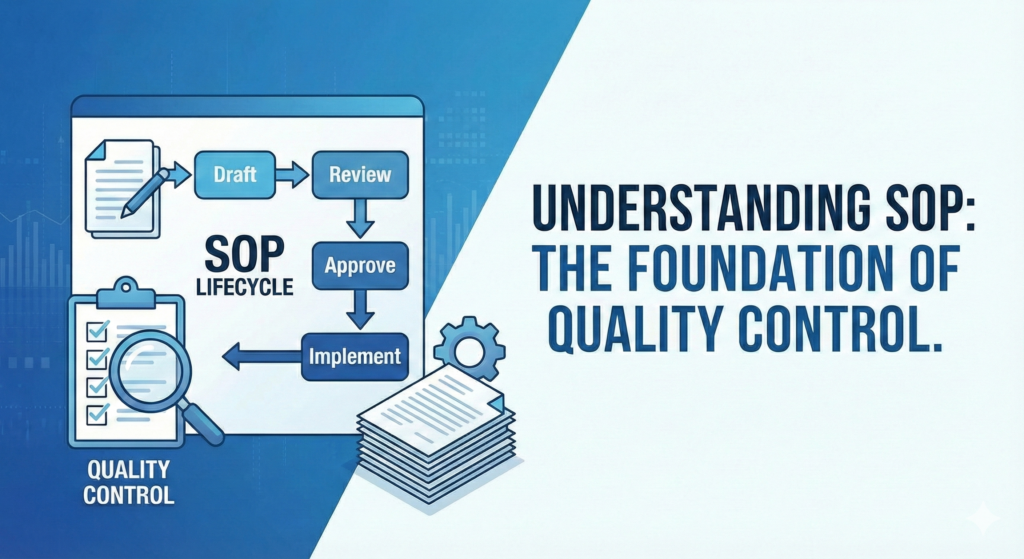 Draft
Review
SOP
LIFECYCLE
Approve
Implement
QUALITY
CONTROL

UNDERSTANDING SOP:
THE FOUNDATION OF
QUALITY CONTROL.